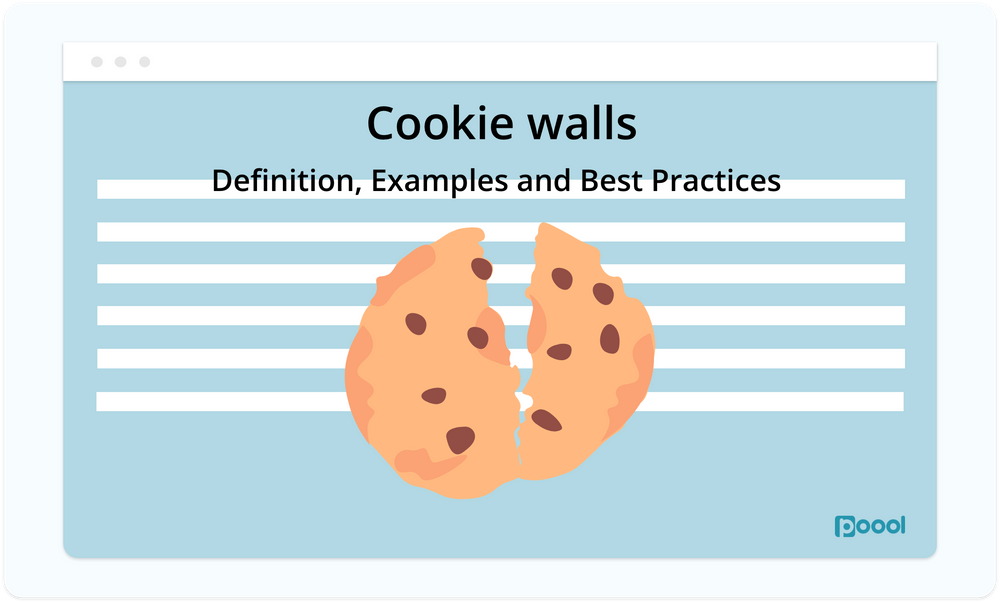 Cookie walls

Definition, Examples and Best Practices

poool